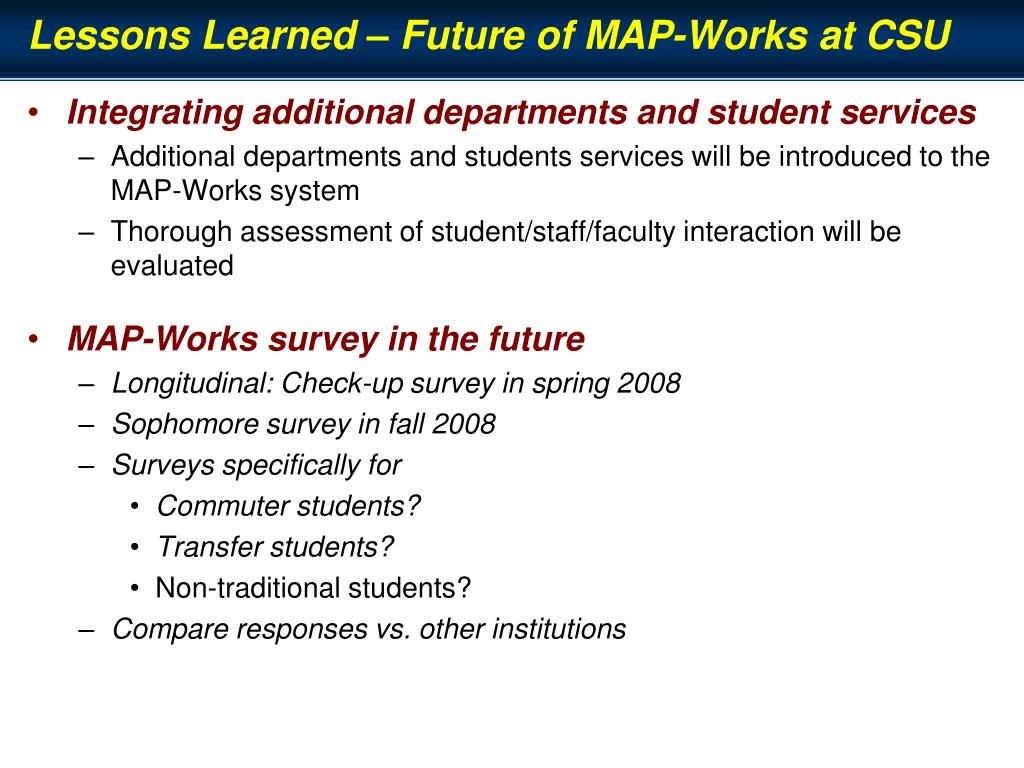 Lessons Learned – Future of MAP-Works at CSU

• Integrating additional departments and student services
– Additional departments and students services will be introduced to the MAP-Works system
– Thorough assessment of student/staff/faculty interaction will be evaluated

• MAP-Works survey in the future
– Longitudinal: Check-up survey in spring 2008
– Sophomore survey in fall 2008
– Surveys specifically for
• Commuter students?
• Transfer students?
• Non-traditional students?
– Compare responses vs. other institutions